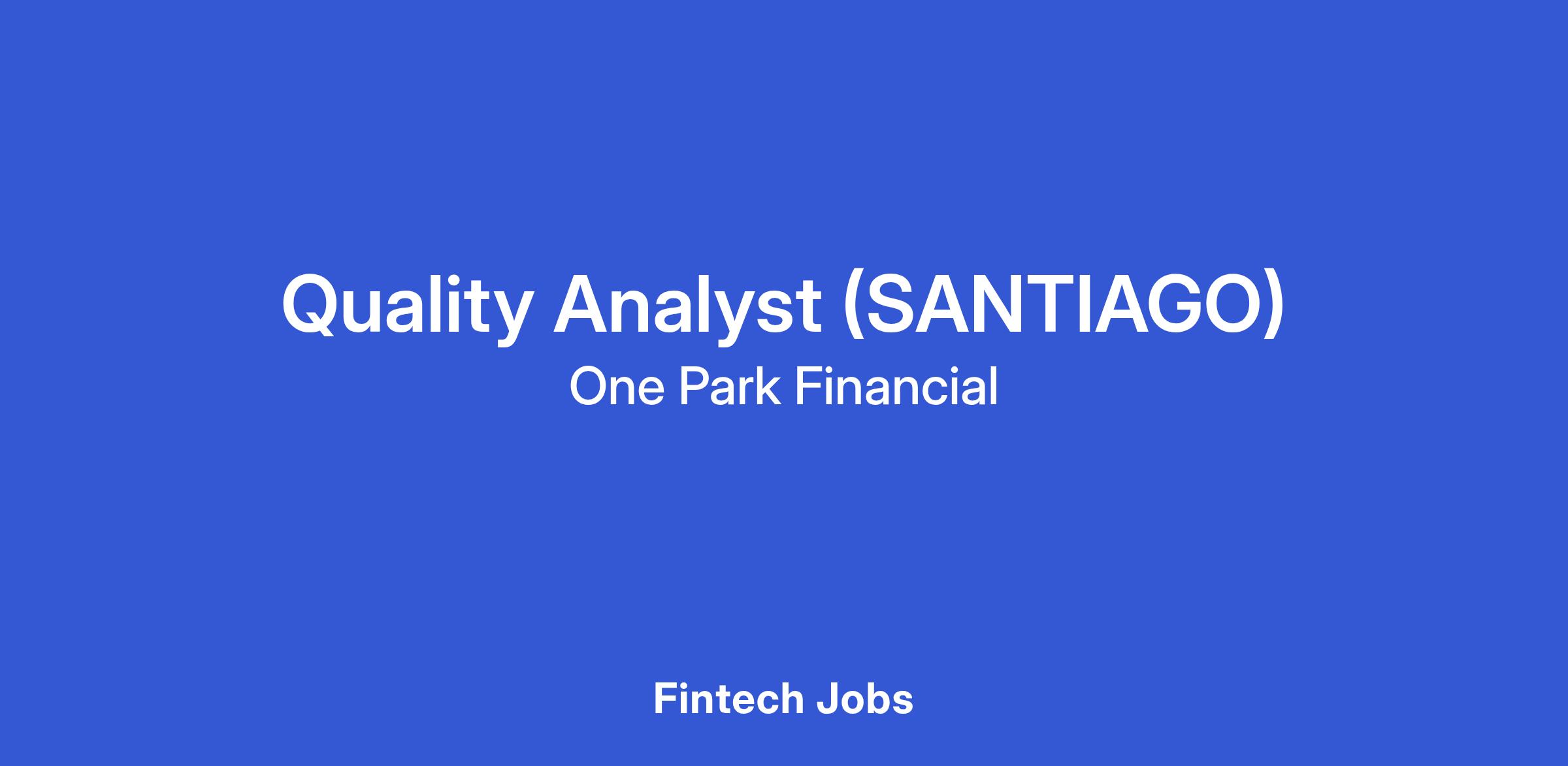 Quality Analyst (SANTIAGO)
One Park Financial

Fintech Jobs